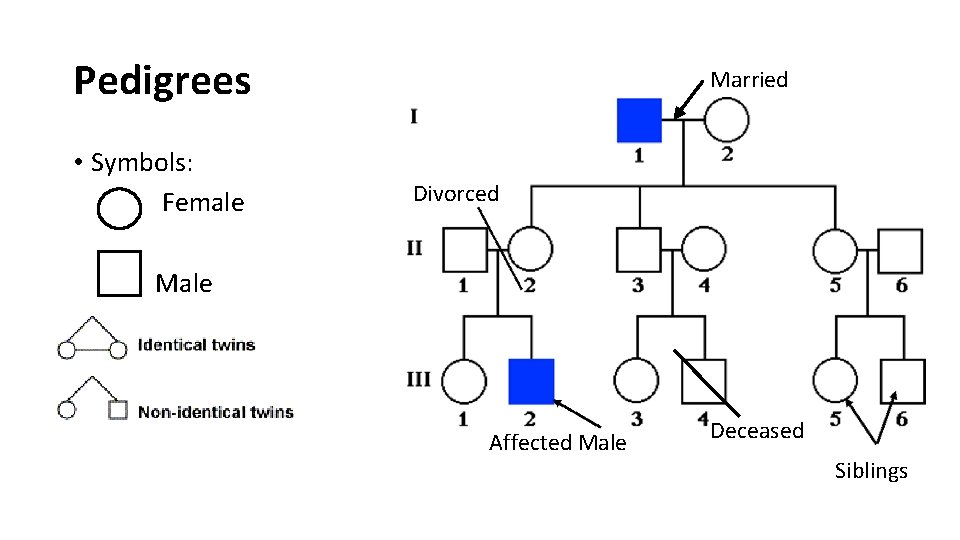 Pedigrees

• Symbols:

Female

Male

Identical twins

Non-identical twins

Married

I

1 2

Divorced

II

1 2 3 4 5 6

III

1 2 3 4 5 6

Affected Male

Deceased

Siblings